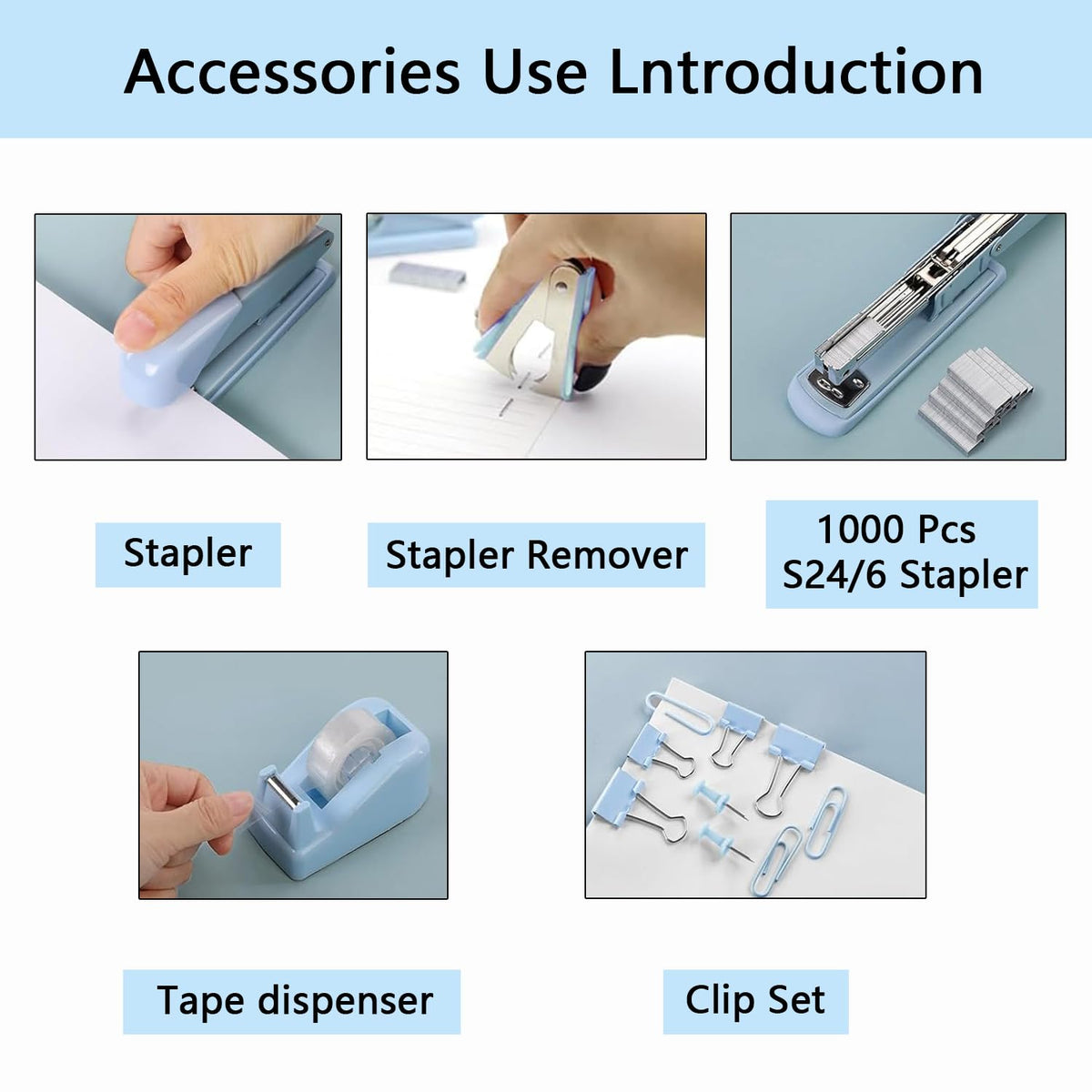 Accessories Use Lntroduction

Stapler

Stapler Remover

1000 Pcs
S24/6 Stapler

Tape dispenser

Clip Set